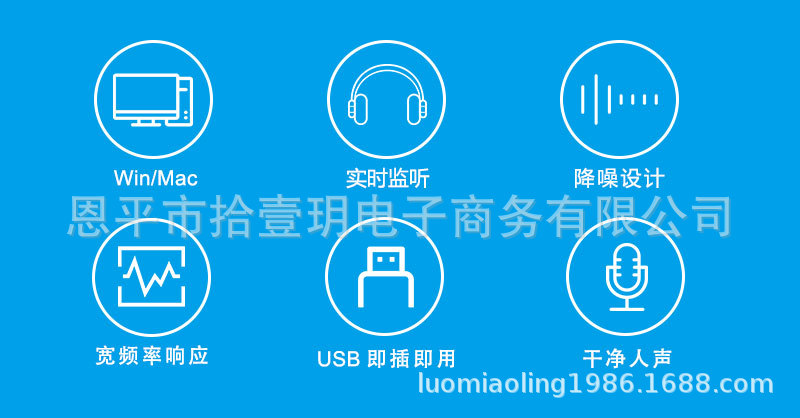 Win/Mac

实时监听

降噪设计

恩平市拾壹玥电子商务有限公司

宽频率响应

USB 即插即用

干净人声

luomiaoling1986.1688.com